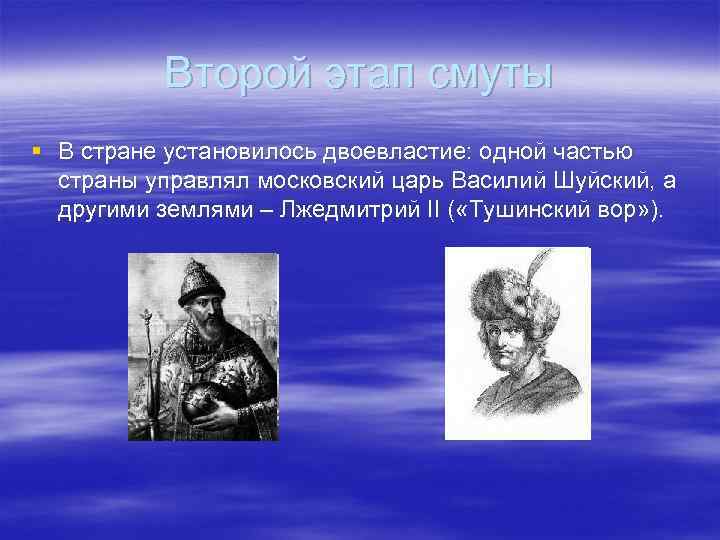 Второй этап смуты

В стране установилось двоевластие: одной частью страны управлял московский царь Василий Шуйский, а другими землями – Лжедмитрий II («Тушинский вор»).